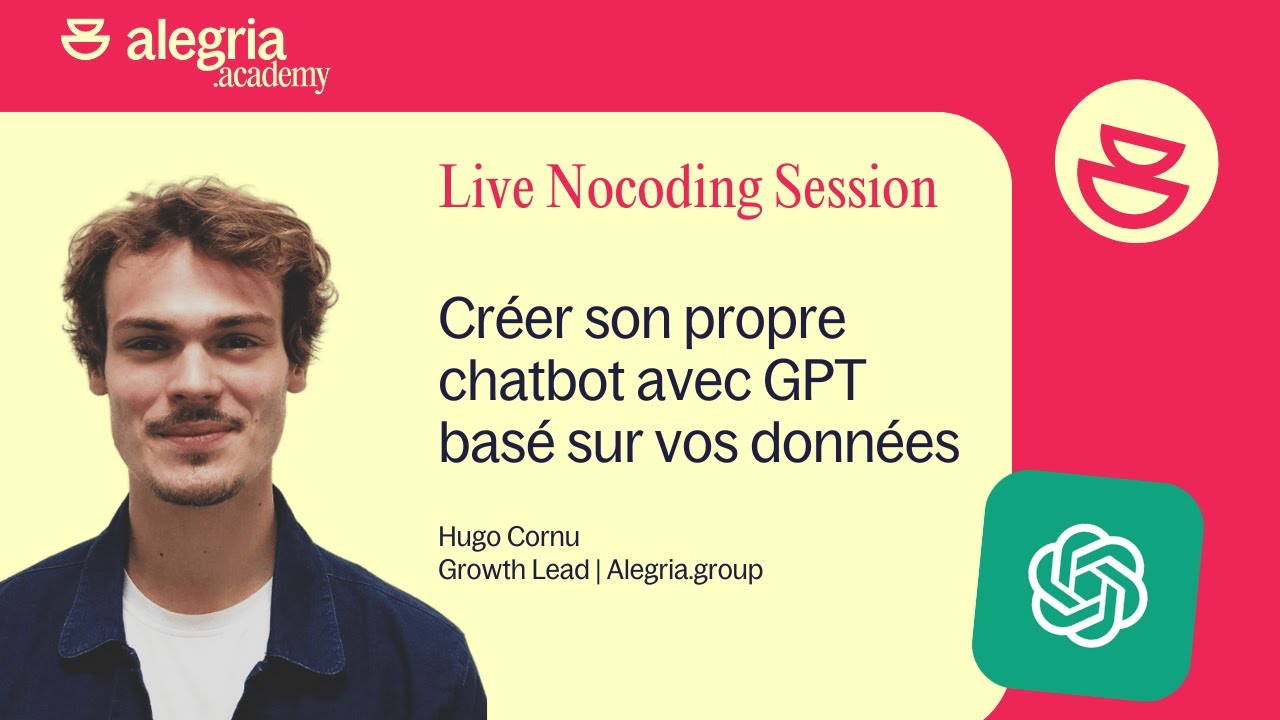 alegria
.academy

Live Nocoding Session

Créer son propre chatbot avec GPT basé sur vos données

Hugo Cornu
Growth Lead | Alegria.group